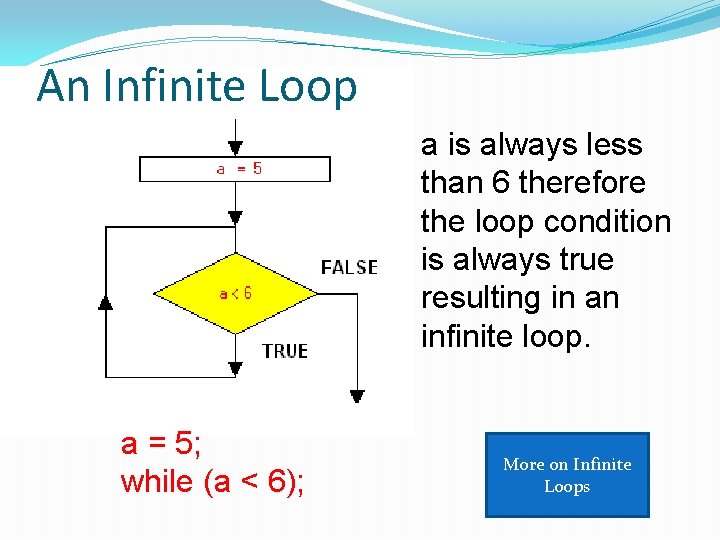 An Infinite Loop

a = 5

a < 6

FALSE

TRUE

a is always less than 6 therefore the loop condition is always true resulting in an infinite loop.

a = 5;
while (a < 6);

More on Infinite Loops